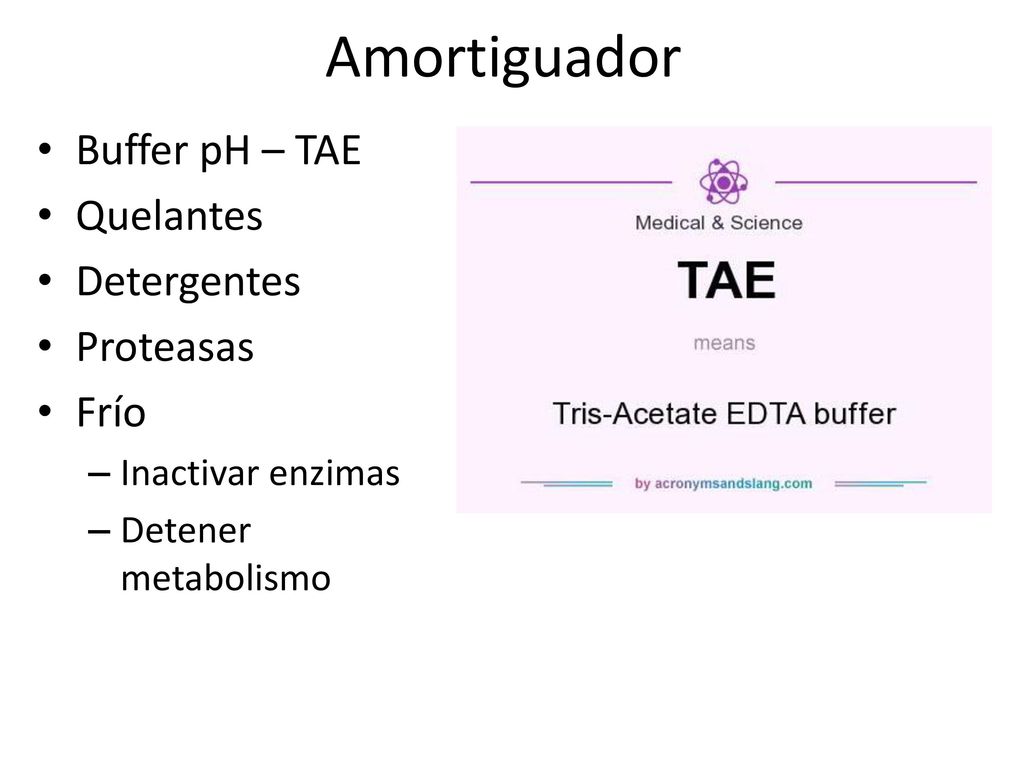 Amortiguador

• Buffer pH – TAE
• Quelantes
• Detergentes
• Proteasas
• Frío
– Inactivar enzimas
– Detener metabolismo

Medical & Science

TAE

means

Tris-Acetate EDTA buffer

by acronymsandslang.com